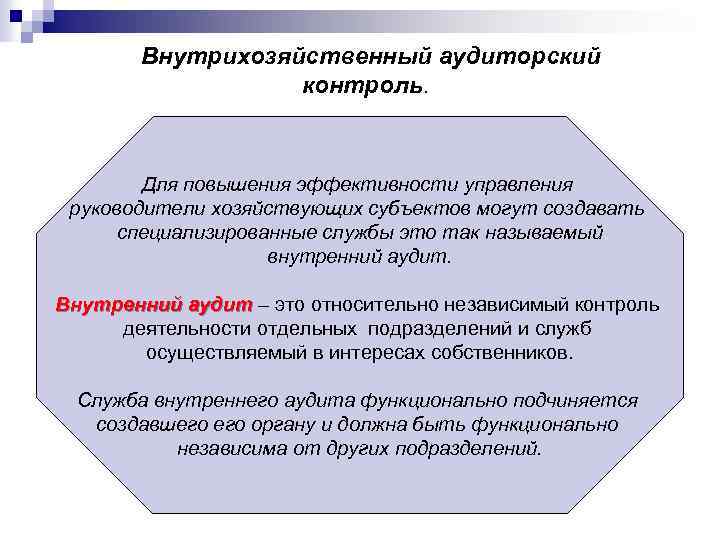 Внутрихозяйственный аудиторский контроль.

Для повышения эффективности управления руководители хозяйствующих субъектов могут создавать специализированные службы это так называемый внутренний аудит.

Внутренний аудит – это относительно независимый контроль деятельности отдельных подразделений и служб осуществляемый в интересах собственников.

Служба внутреннего аудита функционально подчиняется создавшего его органу и должна быть функционально независима от других подразделений.